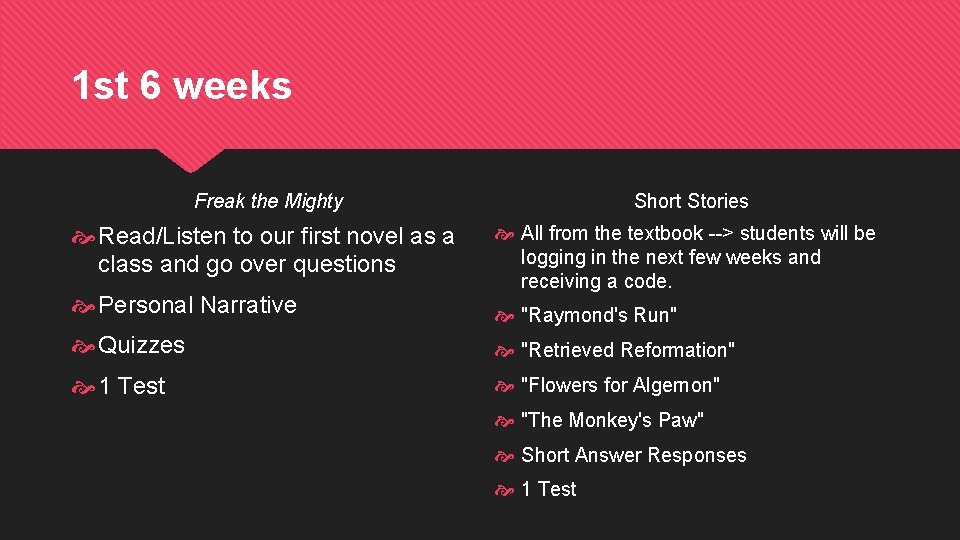 1st 6 weeks

Freak the Mighty

Read/Listen to our first novel as a class and go over questions

Personal Narrative

Quizzes

1 Test

Short Stories

All from the textbook --> students will be logging in the next few weeks and receiving a code.

"Raymond's Run"

"Retrieved Reformation"

"Flowers for Algernon"

"The Monkey's Paw"

Short Answer Responses

1 Test